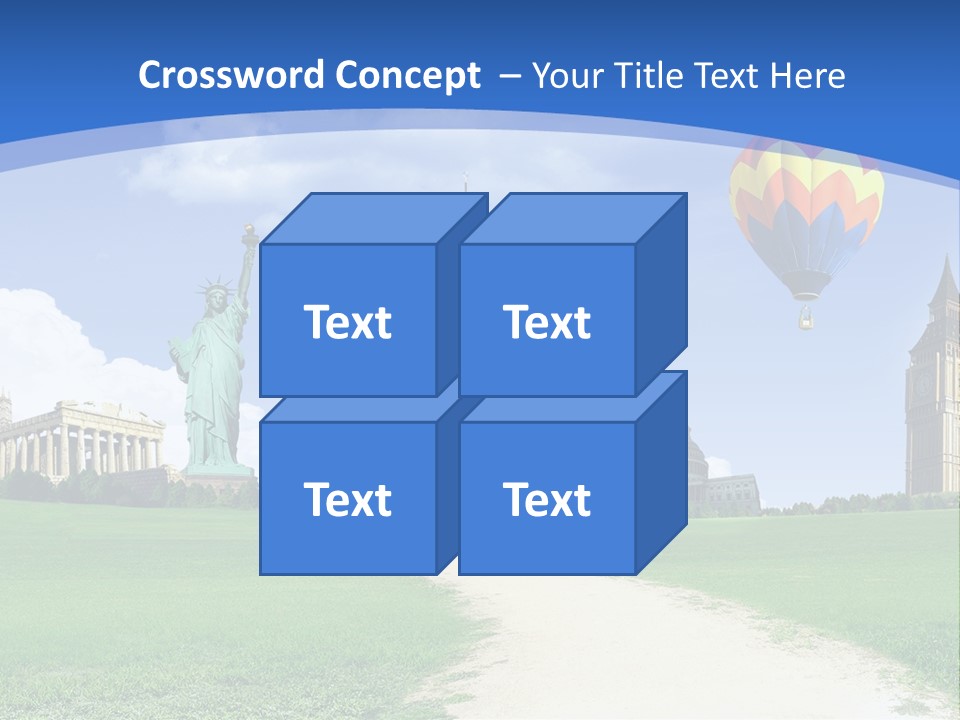 Crossword Concept – Your Title Text Here

Text

Text

Text

Text